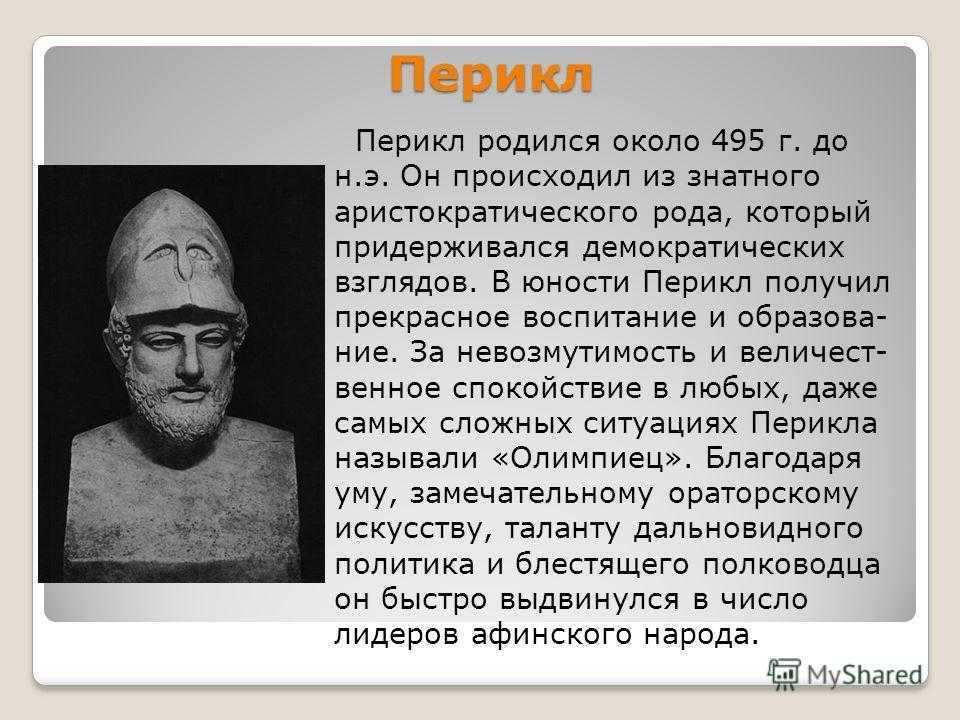 Перикл

Перикл родился около 495 г. до н.э. Он происходил из знатного аристократического рода, который придерживался демократических взглядов. В юности Перикл получил прекрасное воспитание и образование. За невозмутимость и величественное спокойствие в любых, даже самых сложных ситуациях Перикла называли «Олимпиец». Благодаря уму, замечательному ораторскому искусству, таланту дальновидного политика и блестящего полководца он быстро выдвинулся в число лидеров афинского народа.

MyShared